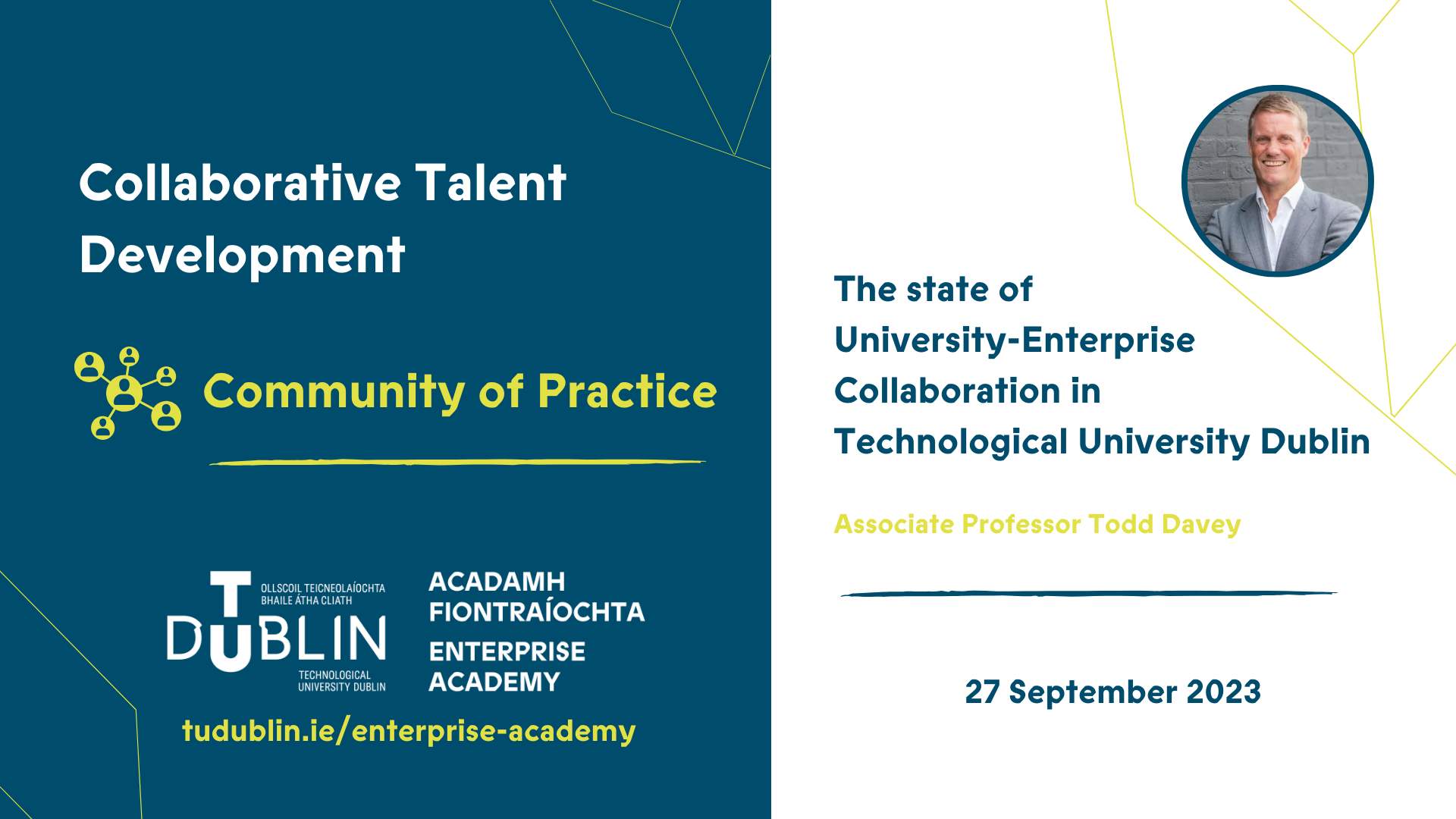 Collaborative Talent Development

Community of Practice

OLLSCOIL TEICNEOLAÍOCHTA BHAILE ÁTHA CLIATH

TU DUBLIN

TECHNOLOGICAL UNIVERSITY DUBLIN

ACADAMH FIONTRAÍOCHTA

ENTERPRISE ACADEMY

tudublin.ie/enterprise-academy

The state of University-Enterprise Collaboration in Technological University Dublin

Associate Professor Todd Davey

27 September 2023